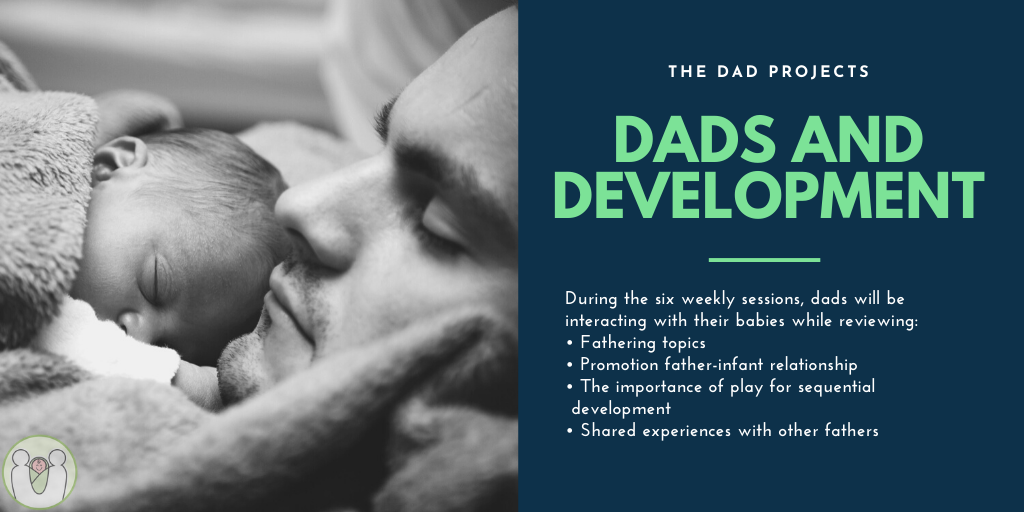 THE DAD PROJECTS

DADS AND DEVELOPMENT

During the six weekly sessions, dads will be interacting with their babies while reviewing:
• Fathering topics
• Promotion father-infant relationship
• The importance of play for sequential development
• Shared experiences with other fathers